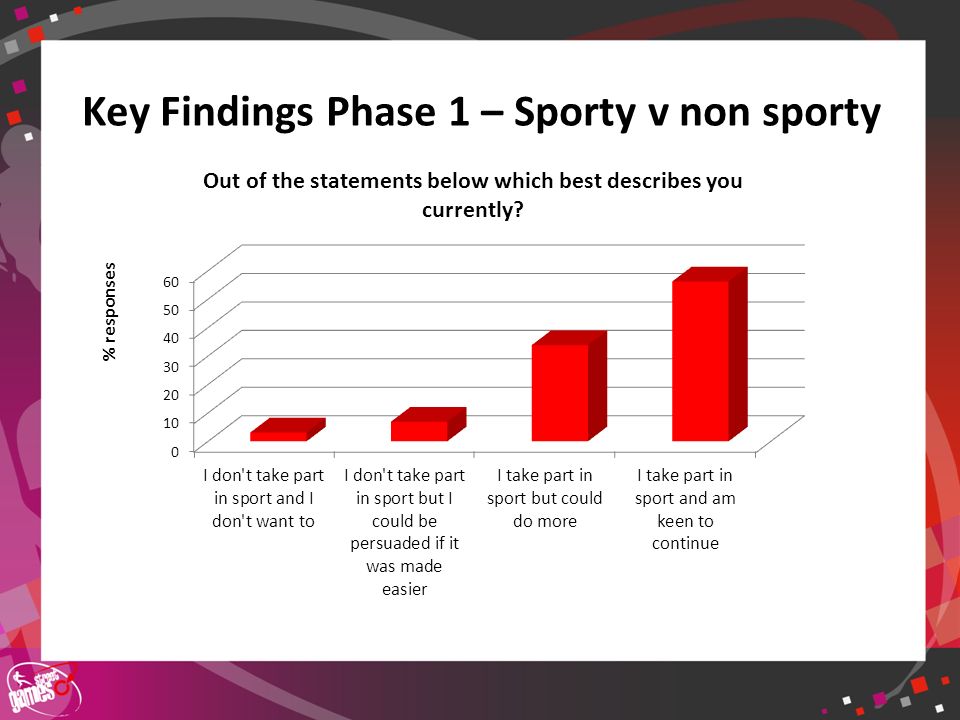 Key Findings Phase 1 – Sporty v non sporty

Out of the statements below which best describes you currently?

% responses

60
50
40
30
20
10
0

I don't take part in sport and I don't want to

I don't take part in sport but I could be persuaded if it was made easier

I take part in sport but could do more

I take part in sport and am keen to continue

school games